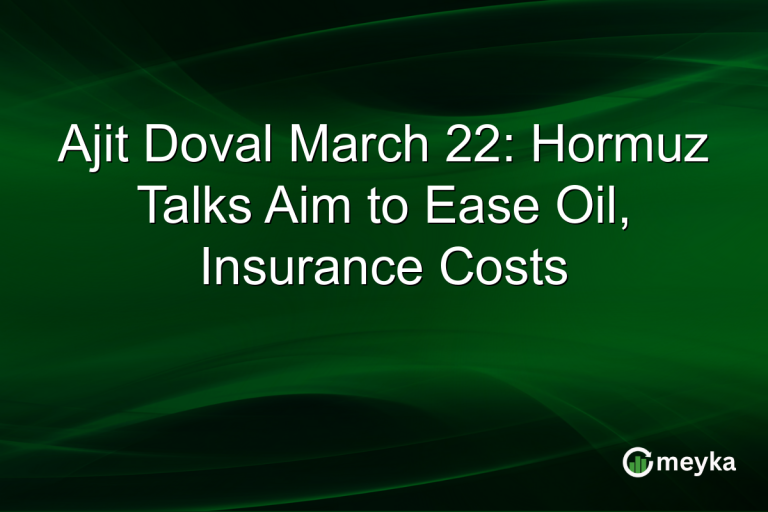 Ajit Doval March 22: Hormuz Talks Aim to Ease Oil, Insurance Costs

meyka